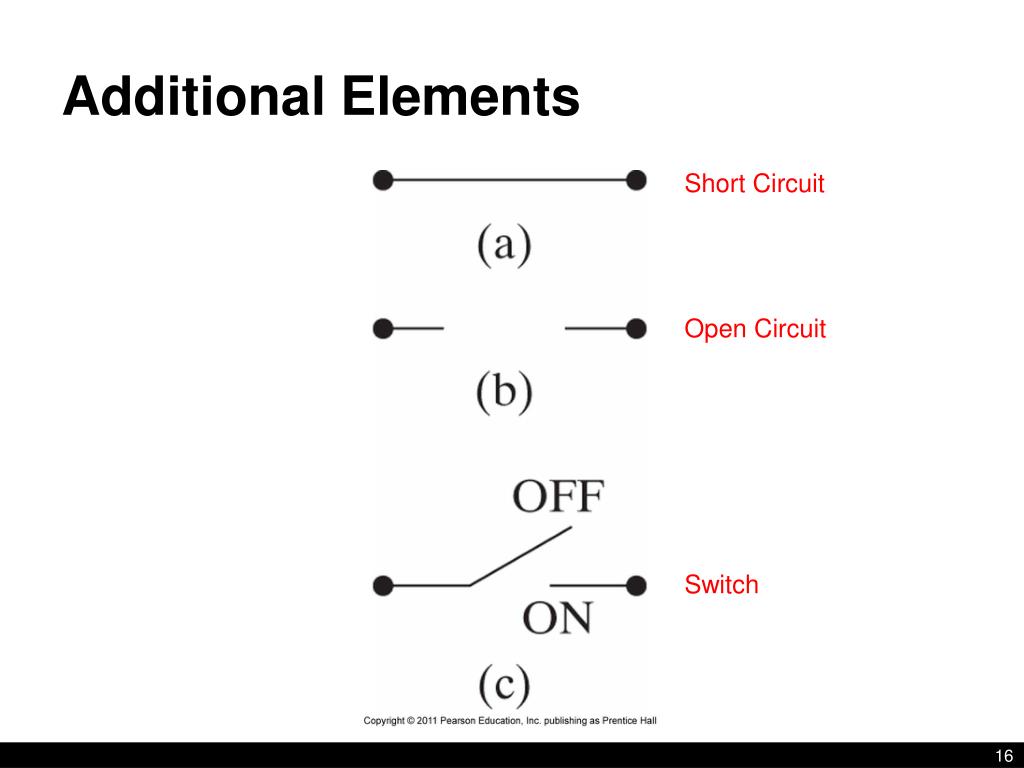 Additional Elements

Short Circuit

(a)

Open Circuit

(b)

OFF

Switch

ON

(c)

Copyright © 2011 Pearson Education, Inc. publishing as Prentice Hall

16